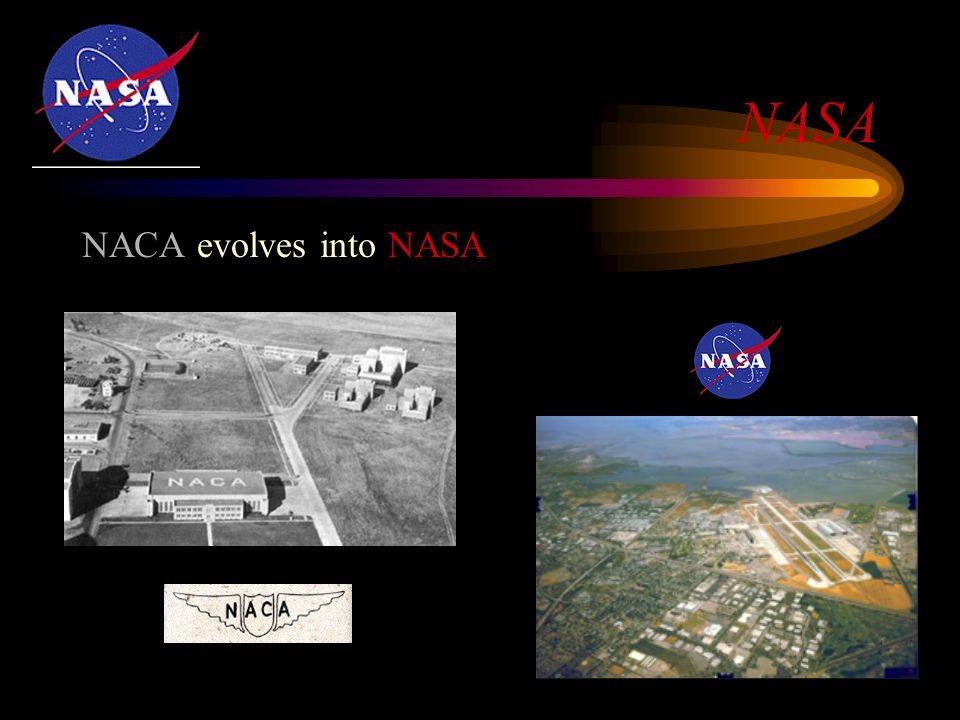 NASA

NASA

NACA evolves into NASA

NACA

NASA

NACA